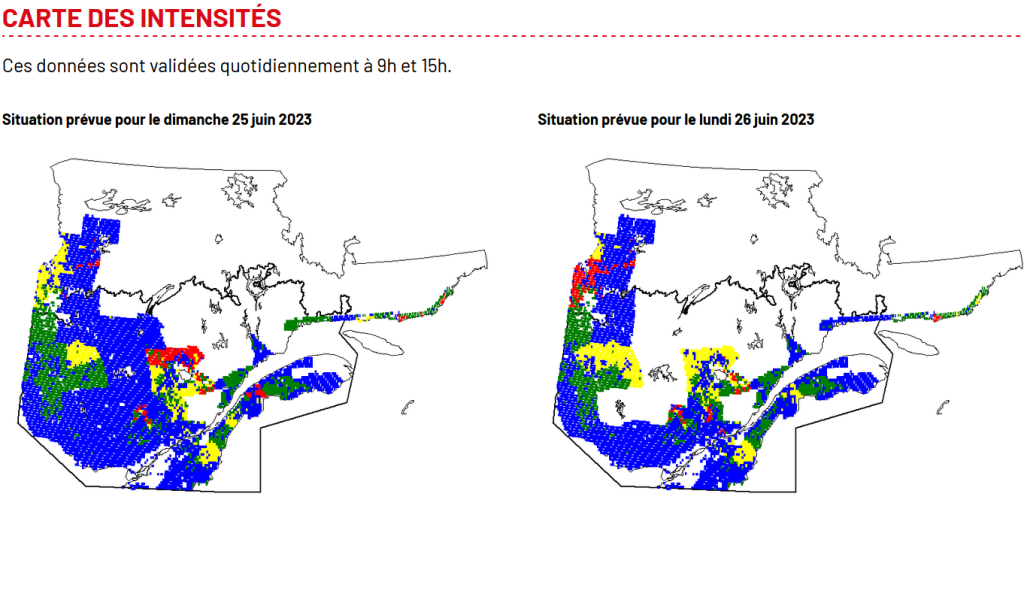 CARTE DES INTENSITÉS

Ces données sont validées quotidiennement à 9h et 15h.

Situation prévue pour le dimanche 25 juin 2023

Situation prévue pour le lundi 26 juin 2023